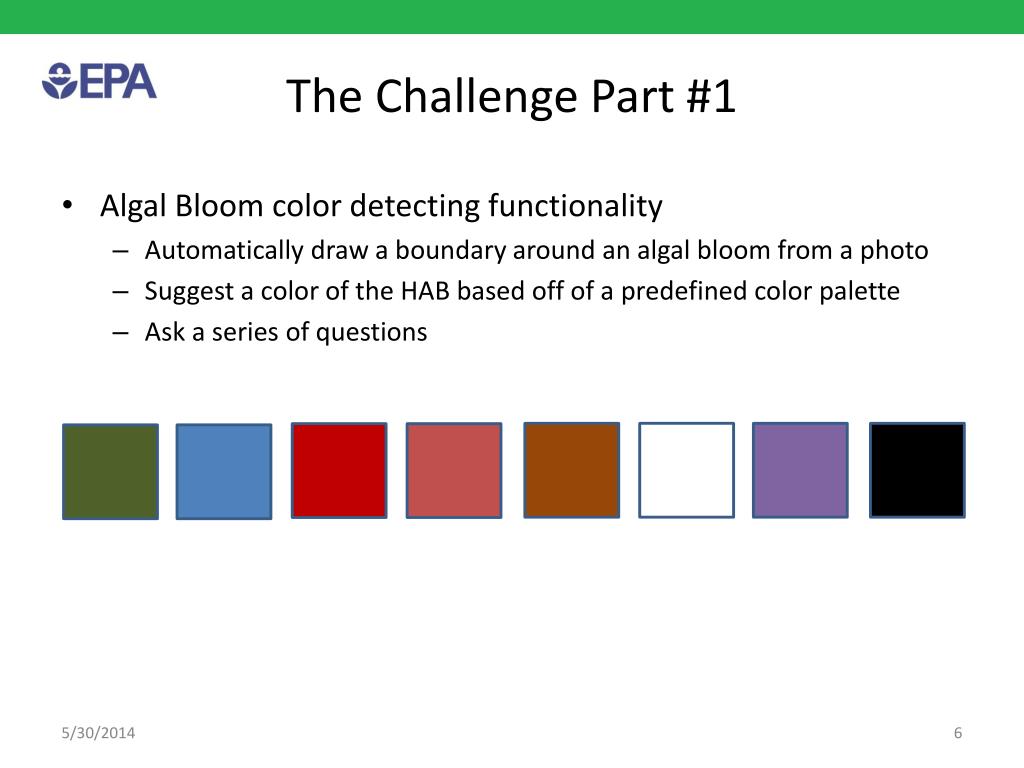 EPA

The Challenge Part #1

• Algal Bloom color detecting functionality
– Automatically draw a boundary around an algal bloom from a photo
– Suggest a color of the HAB based off of a predefined color palette
– Ask a series of questions

5/30/2014

6